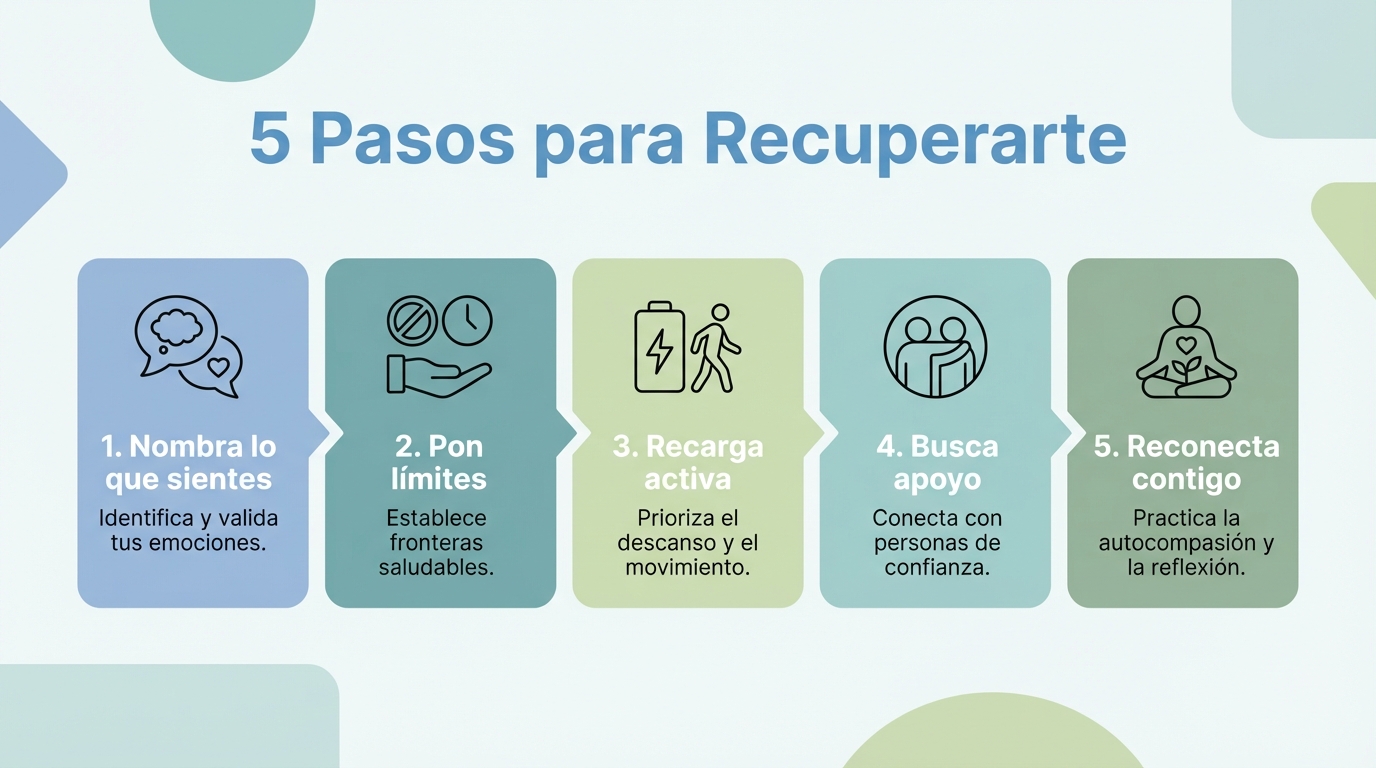 5 Pasos para Recuperarte

1. Nombra lo que sientes
Identifica y valida tus emociones.

2. Pon límites
Establece fronteras saludables.

3. Recarga activa
Prioriza el descanso y el movimiento.

4. Busca apoyo
Conecta con personas de confianza.

5. Reconecta contigo
Practica la autocompasión y la reflexión.